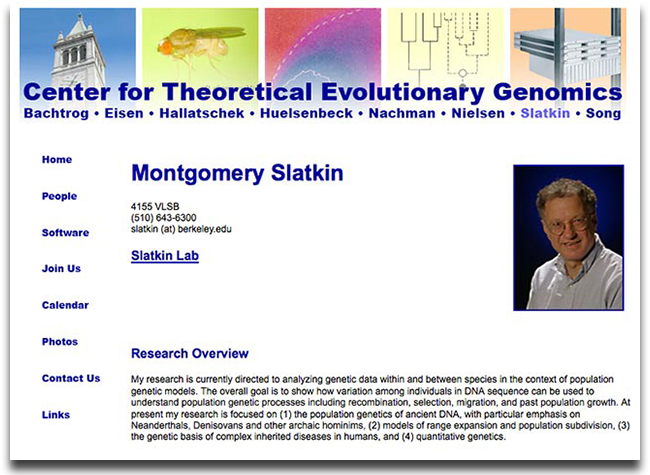 Center for Theoretical Evolutionary Genomics
Bachtrog • Eisen • Hallatschek • Huelsenbeck • Nachman • Nielsen • Slatkin • Song

Home

People

Software

Join Us

Calendar

Photos

Contact Us

Links

Montgomery Slatkin

4155 VLSB
(510) 643-6300
slatkin (at) berkeley.edu

Slatkin Lab

Research Overview

My research is currently directed to analyzing genetic data within and between species in the context of population genetic models. The overall goal is to show how variation among individuals in DNA sequence can be used to understand population genetic processes including recombination, selection, migration, and past population growth. At present my research is focused on (1) the population genetics of ancient DNA, with particular emphasis on Neanderthals, Denisovans and other archaic hominims, (2) models of range expansion and population subdivision, (3) the genetic basis of complex inherited diseases in humans, and (4) quantitative genetics.